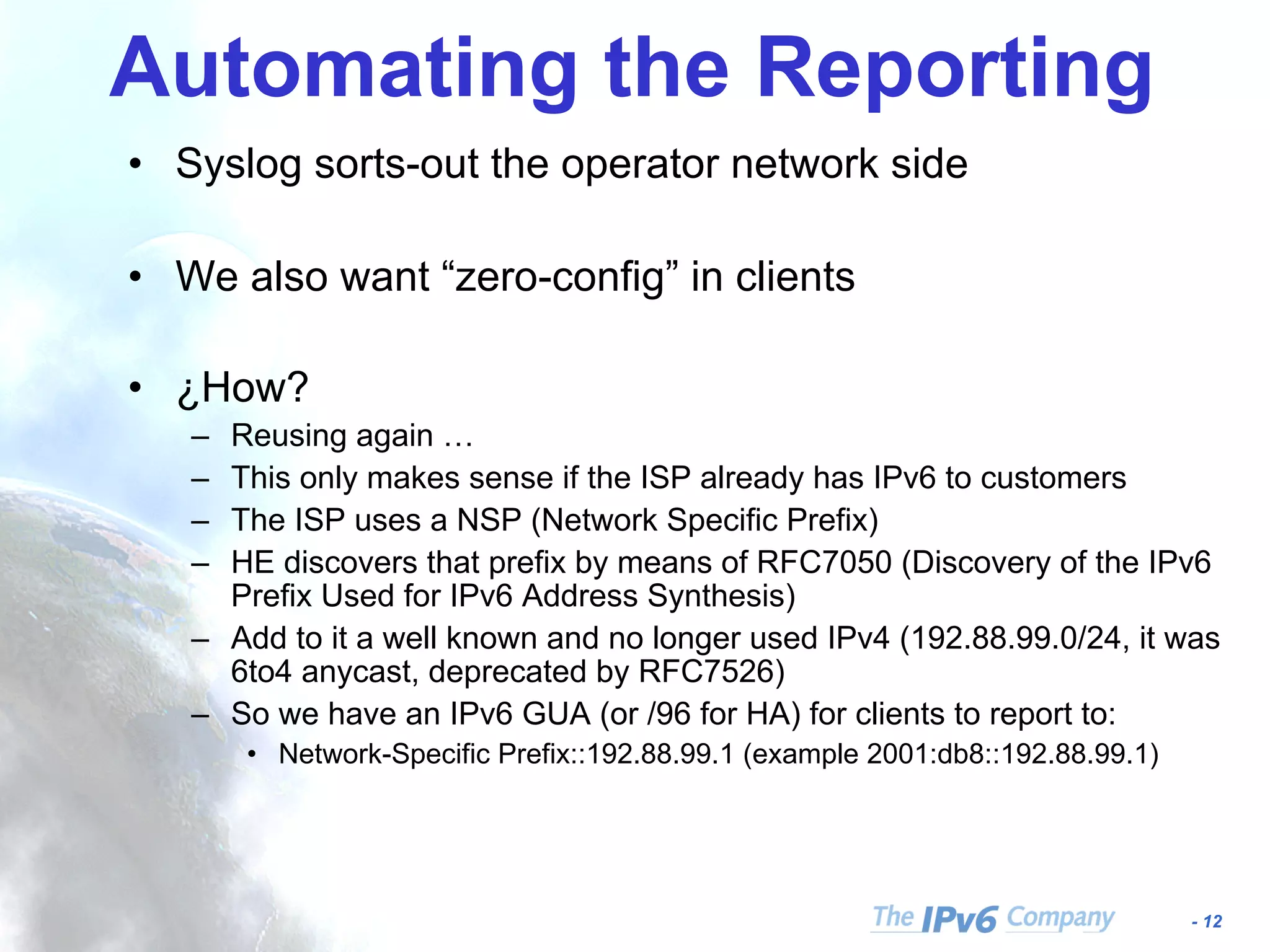 Automating the Reporting

• Syslog sorts-out the operator network side

• We also want “zero-config” in clients

• ¿How?
– Reusing again …
– This only makes sense if the ISP already has IPv6 to customers
– The ISP uses a NSP (Network Specific Prefix)
– HE discovers that prefix by means of RFC7050 (Discovery of the IPv6 Prefix Used for IPv6 Address Synthesis)
– Add to it a well known and no longer used IPv4 (192.88.99.0/24, it was 6to4 anycast, deprecated by RFC7526)
– So we have an IPv6 GUA (or /96 for HA) for clients to report to:
• Network-Specific Prefix::192.88.99.1 (example 2001:db8::192.88.99.1)

The IPv6 Company

- 12